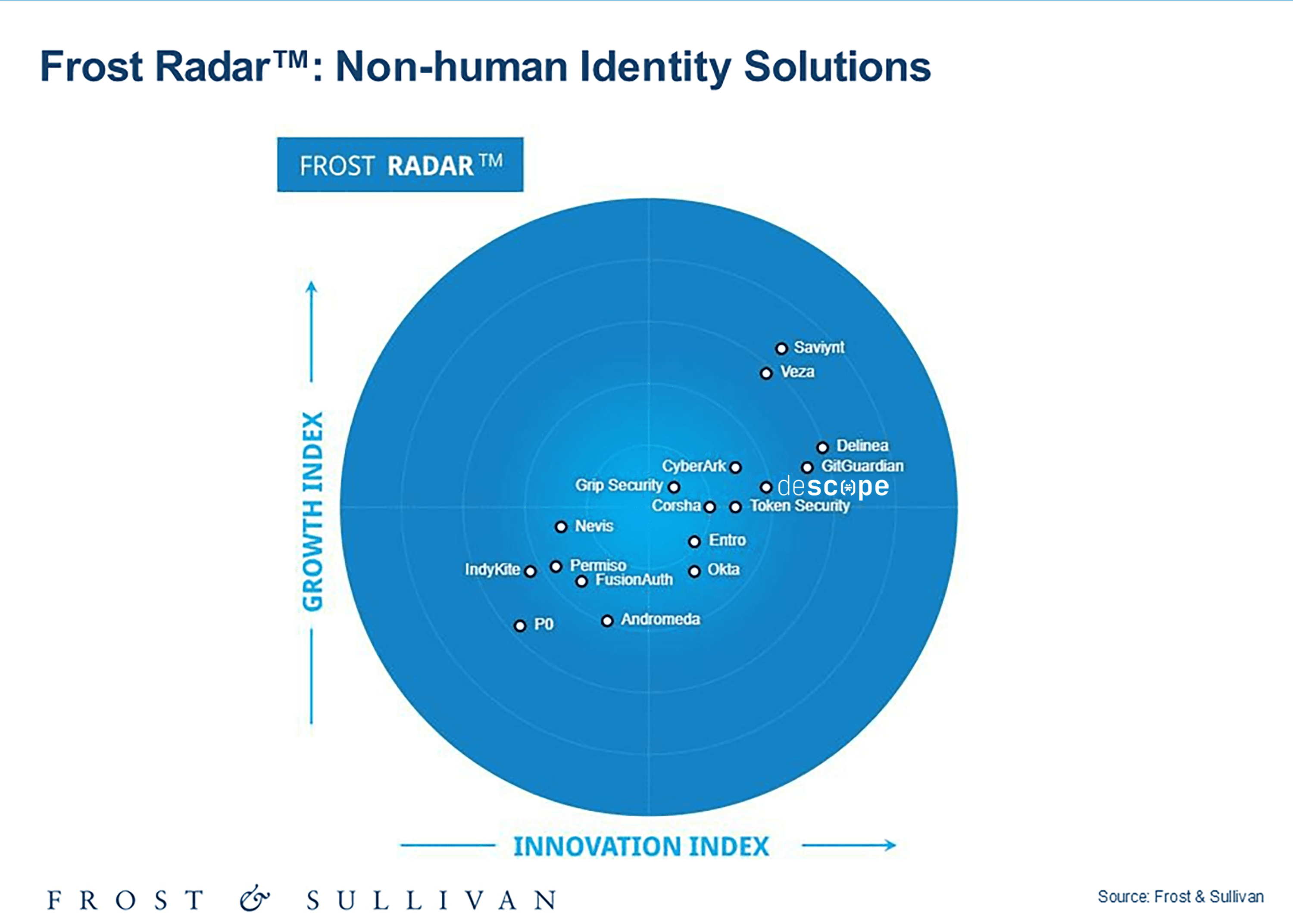 Frost Radar™: Non-human Identity Solutions

FROST RADAR™

GROWTH INDEX

Saviynt
Veza
Delinea
CyberArk
GitGuardian
Grip Security
descope
Corsha
Token Security
Nevis
Entro
IndyKite
Permiso
FusionAuth
Okta
P0
Andromeda

INNOVATION INDEX

FROST & SULLIVAN

Source: Frost & Sullivan